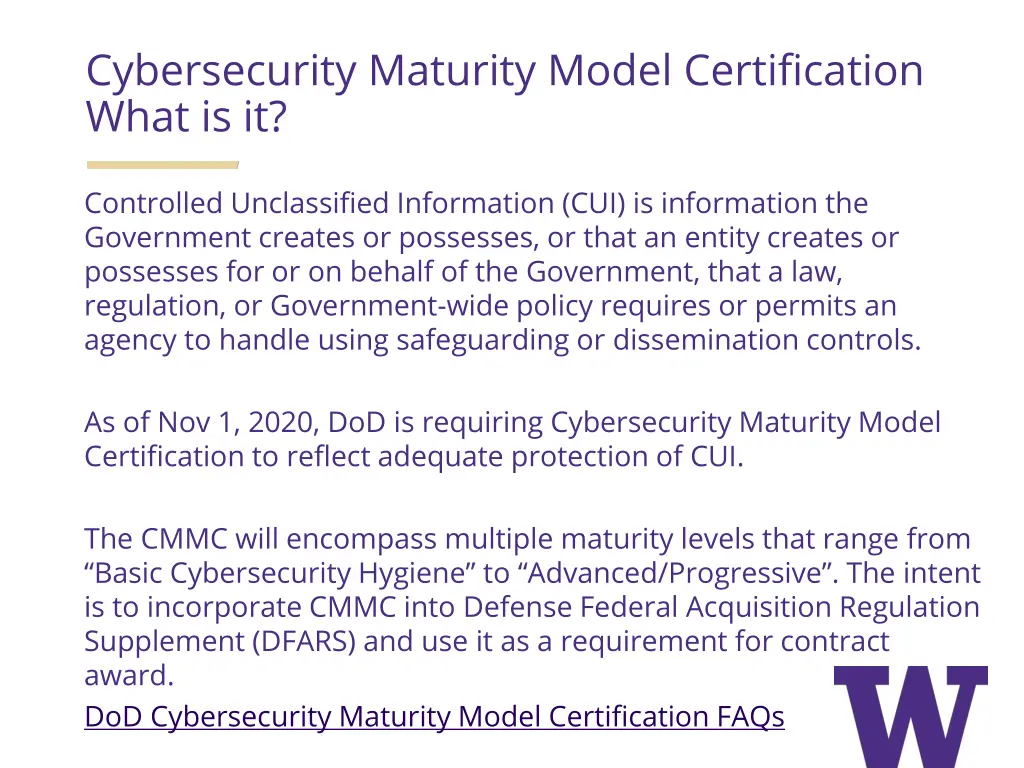 Cybersecurity Maturity Model Certification
What is it?

Controlled Unclassified Information (CUI) is information the Government creates or possesses, or that an entity creates or possesses for or on behalf of the Government, that a law, regulation, or Government-wide policy requires or permits an agency to handle using safeguarding or dissemination controls.

As of Nov 1, 2020, DoD is requiring Cybersecurity Maturity Model Certification to reflect adequate protection of CUI.

The CMMC will encompass multiple maturity levels that range from “Basic Cybersecurity Hygiene” to “Advanced/Progressive”. The intent is to incorporate CMMC into Defense Federal Acquisition Regulation Supplement (DFARS) and use it as a requirement for contract award.

DoD Cybersecurity Maturity Model Certification FAQs

W